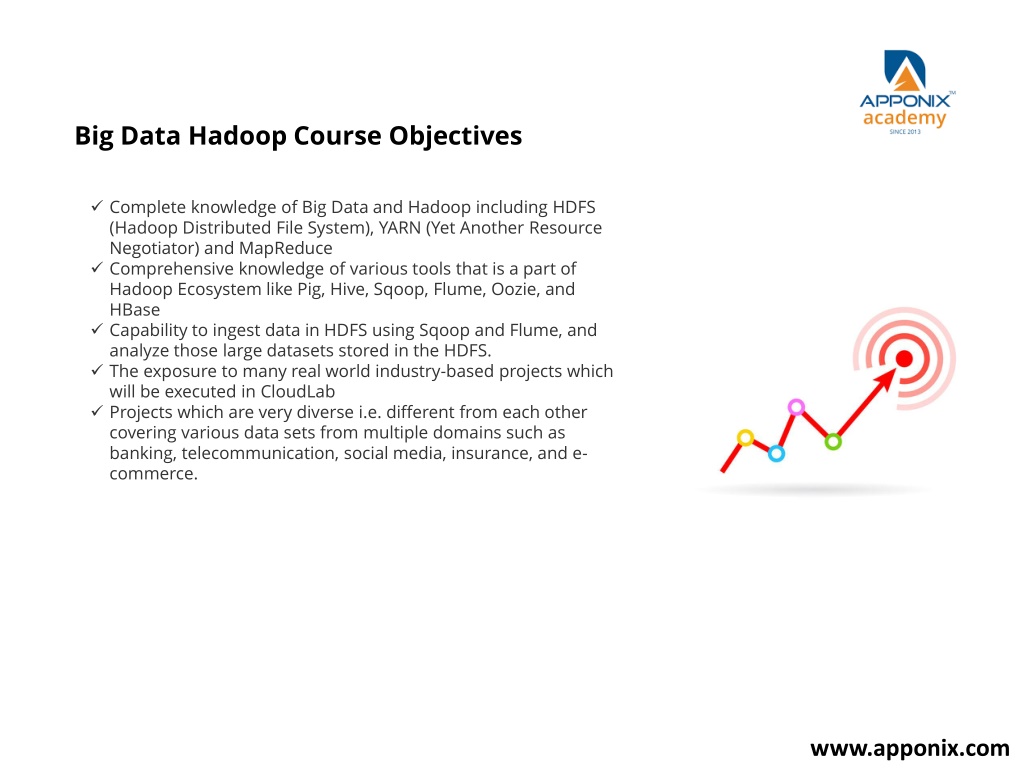 APPONIX™
academy
SINCE 2013

Big Data Hadoop Course Objectives

✓ Complete knowledge of Big Data and Hadoop including HDFS (Hadoop Distributed File System), YARN (Yet Another Resource Negotiator) and MapReduce
✓ Comprehensive knowledge of various tools that is a part of Hadoop Ecosystem like Pig, Hive, Sqoop, Flume, Oozie, and HBase
✓ Capability to ingest data in HDFS using Sqoop and Flume, and analyze those large datasets stored in the HDFS.
✓ The exposure to many real world industry-based projects which will be executed in CloudLab
✓ Projects which are very diverse i.e. different from each other covering various data sets from multiple domains such as banking, telecommunication, social media, insurance, and e-commerce.

www.apponix.com